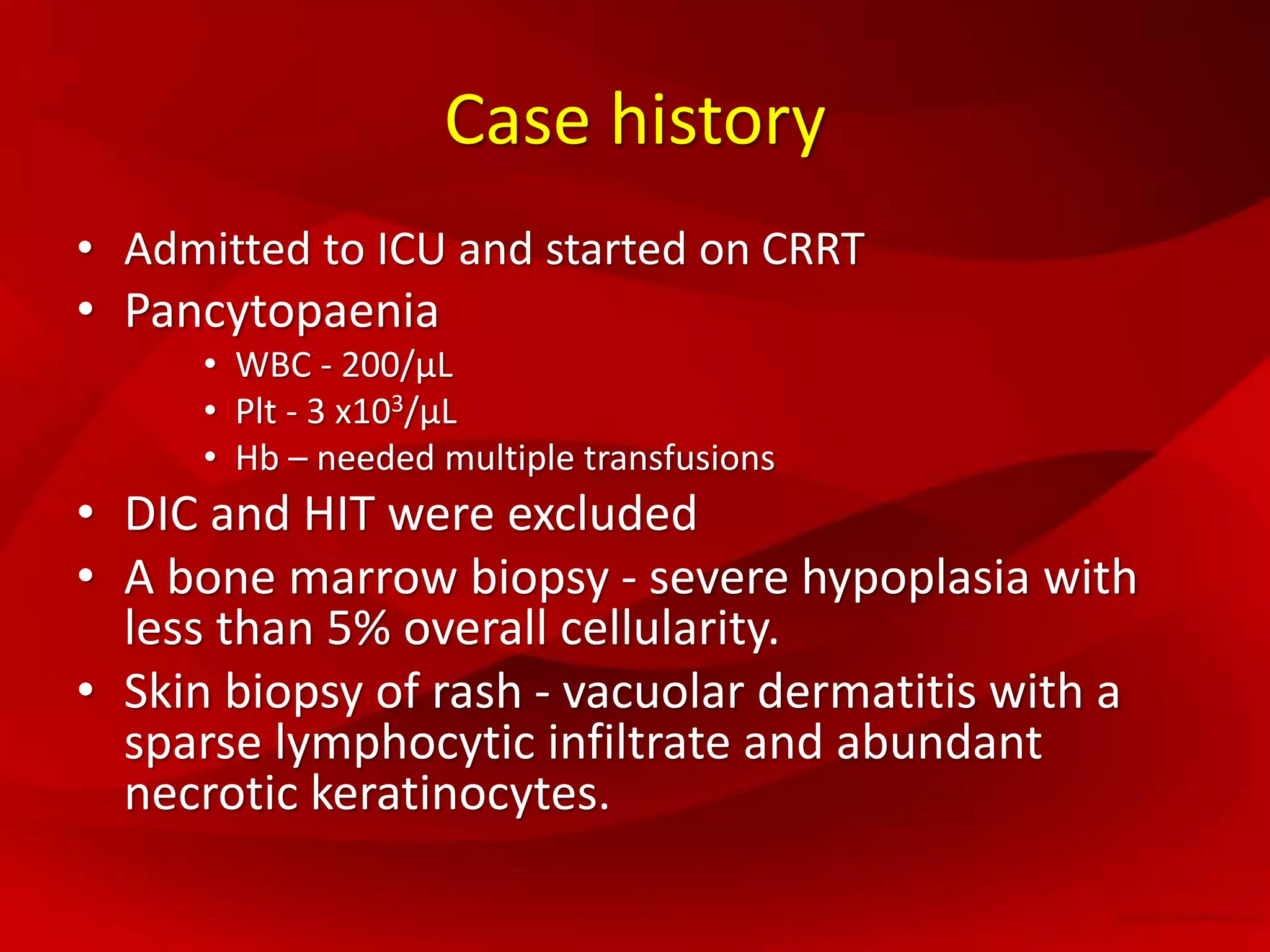 Case history

• Admitted to ICU and started on CRRT
• Pancytopaenia
  • WBC - 200/µL
  • Plt - 3 x$10^3$/µL
  • Hb – needed multiple transfusions
• DIC and HIT were excluded
• A bone marrow biopsy - severe hypoplasia with less than 5% overall cellularity.
• Skin biopsy of rash - vacuolar dermatitis with a sparse lymphocytic infiltrate and abundant necrotic keratinocytes.